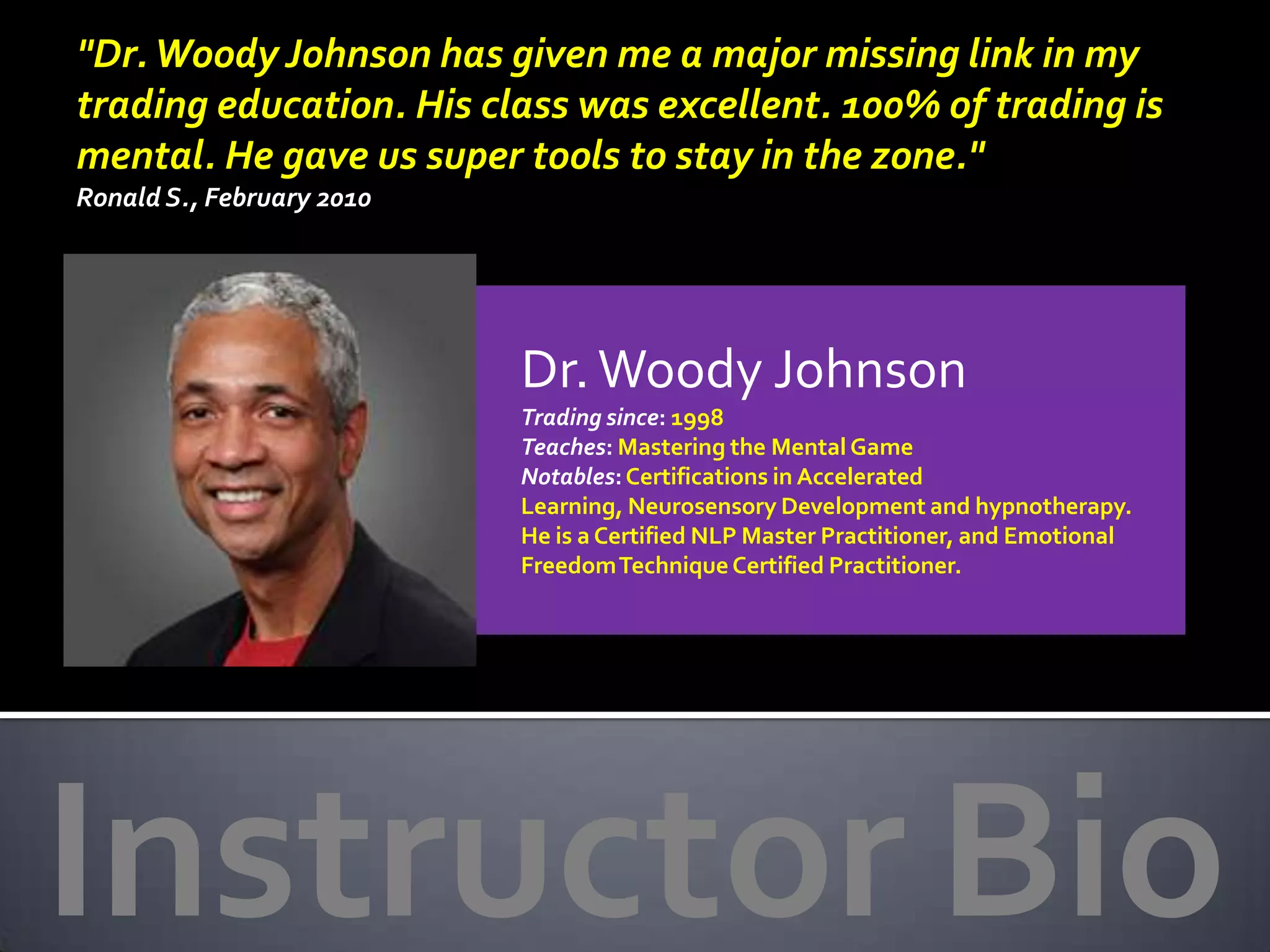 "Dr. Woody Johnson has given me a major missing link in my trading education. His class was excellent. 100% of trading is mental. He gave us super tools to stay in the zone."
Ronald S., February 2010

Dr. Woody Johnson
Trading since: 1998
Teaches: Mastering the Mental Game
Notables: Certifications in Accelerated Learning, Neurosensory Development and hypnotherapy. He is a Certified NLP Master Practitioner, and Emotional Freedom Technique Certified Practitioner.

Instructor Bio